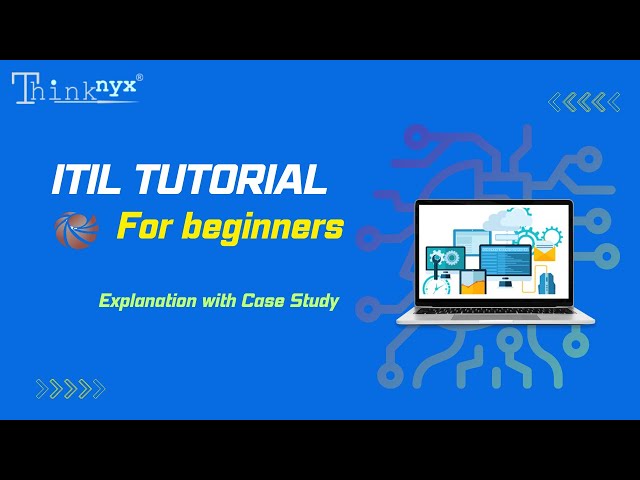 Thinknyx®

ITIL TUTORIAL

For beginners

Explanation with Case Study